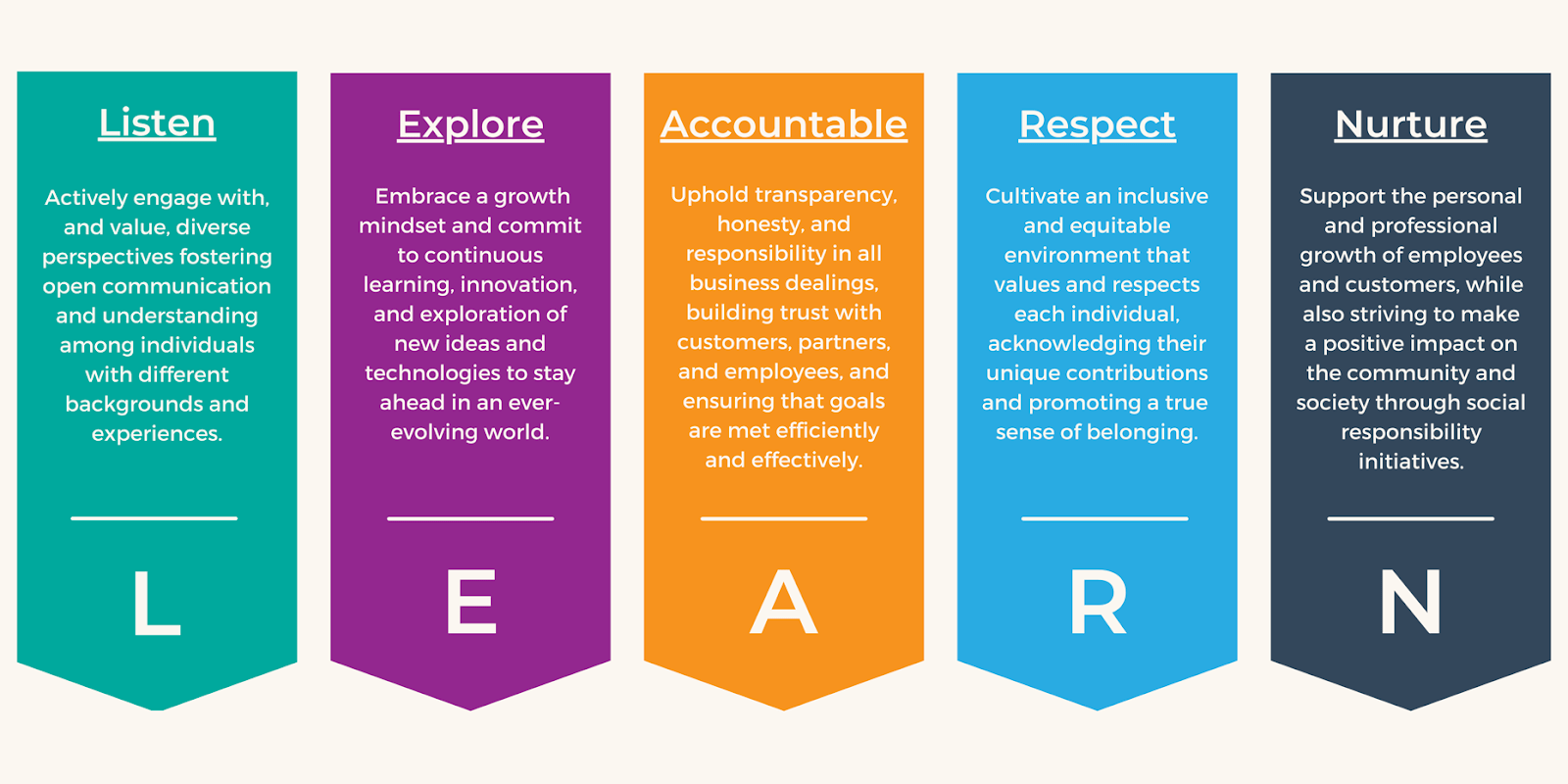 Listen

Actively engage with, and value, diverse perspectives fostering open communication and understanding among individuals with different backgrounds and experiences.

L

Explore

Embrace a growth mindset and commit to continuous learning, innovation, and exploration of new ideas and technologies to stay ahead in an ever-evolving world.

E

Accountable

Uphold transparency, honesty, and responsibility in all business dealings, building trust with customers, partners, and employees, and ensuring that goals are met efficiently and effectively.

A

Respect

Cultivate an inclusive and equitable environment that values and respects each individual, acknowledging their unique contributions and promoting a true sense of belonging.

R

Nurture

Support the personal and professional growth of employees and customers, while also striving to make a positive impact on the community and society through social responsibility initiatives.

N